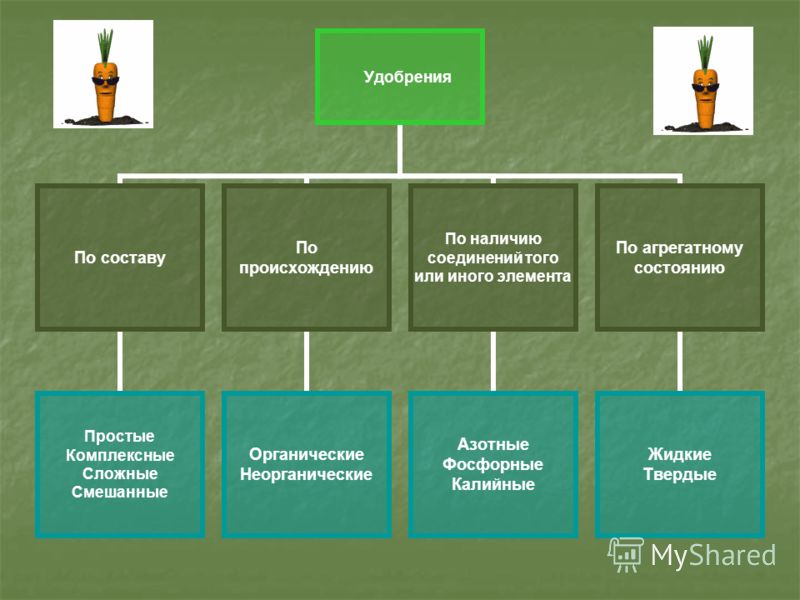 Удобрения

По составу

По происхождению

По наличию соединений того или иного элемента

По агрегатному состоянию

Простые
Комплексные
Сложные
Смешанные

Органические
Неорганические

Азотные
Фосфорные
Калийные

Жидкие
Твердые

MyShared